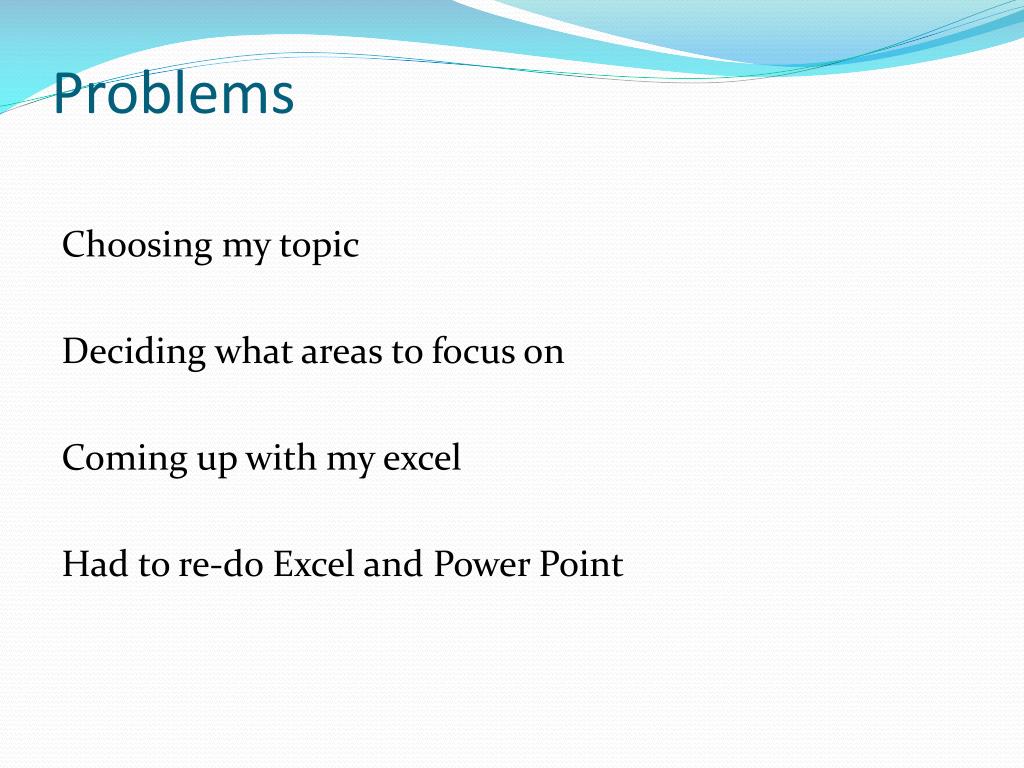 Problems

Choosing my topic

Deciding what areas to focus on

Coming up with my excel

Had to re-do Excel and Power Point